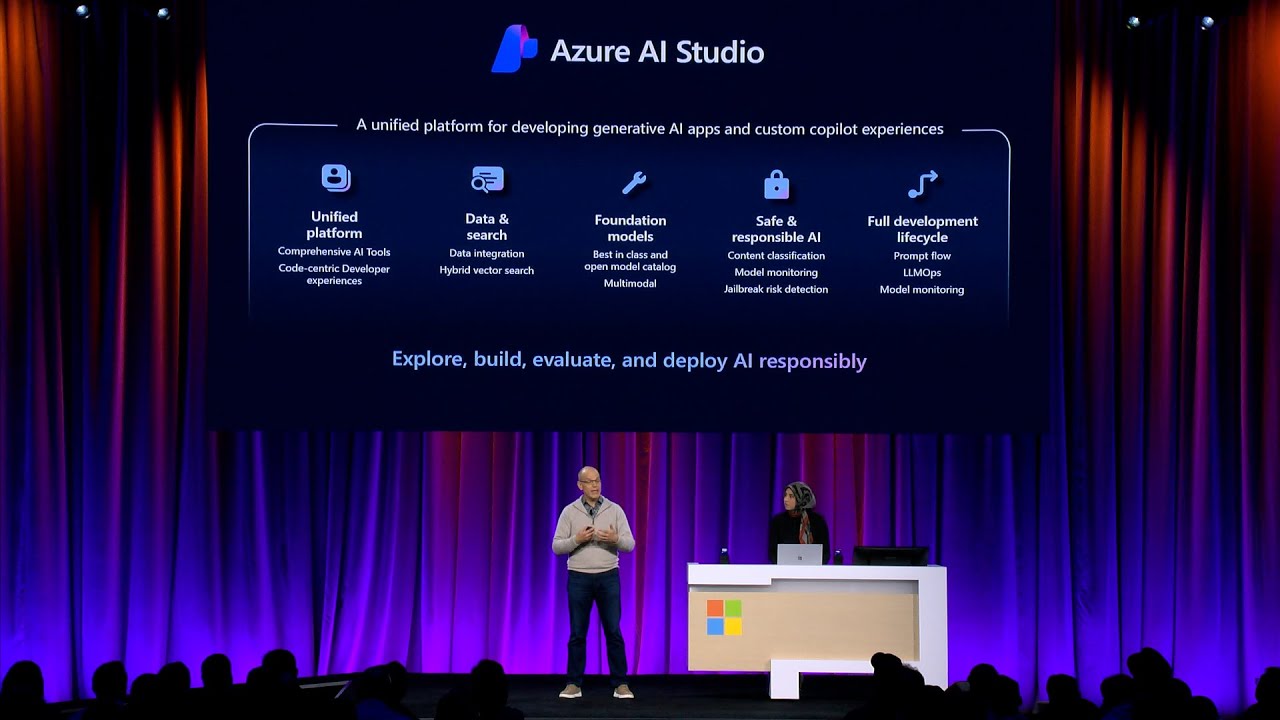 Azure AI Studio

A unified platform for developing generative AI apps and custom copilot experiences

Unified platform
Comprehensive AI Tools
Code-centric Developer experiences

Data & search
Data integration
Hybrid vector search

Foundation models
Best in class and open model catalog
Multimodal

Safe & responsible AI
Content classification
Model monitoring
Jailbreak risk detection

Full development lifecycle
Prompt flow
LLMOps
Model monitoring

Explore, build, evaluate, and deploy AI responsibly